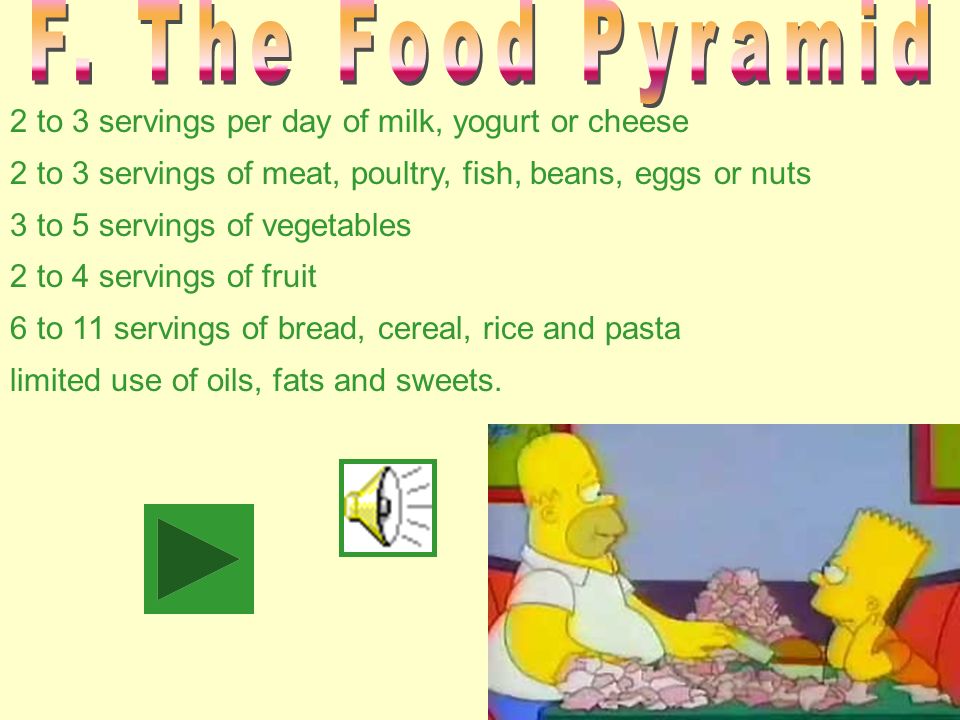 F. The Food Pyramid

2 to 3 servings per day of milk, yogurt or cheese

2 to 3 servings of meat, poultry, fish, beans, eggs or nuts

3 to 5 servings of vegetables

2 to 4 servings of fruit

6 to 11 servings of bread, cereal, rice and pasta

limited use of oils, fats and sweets.